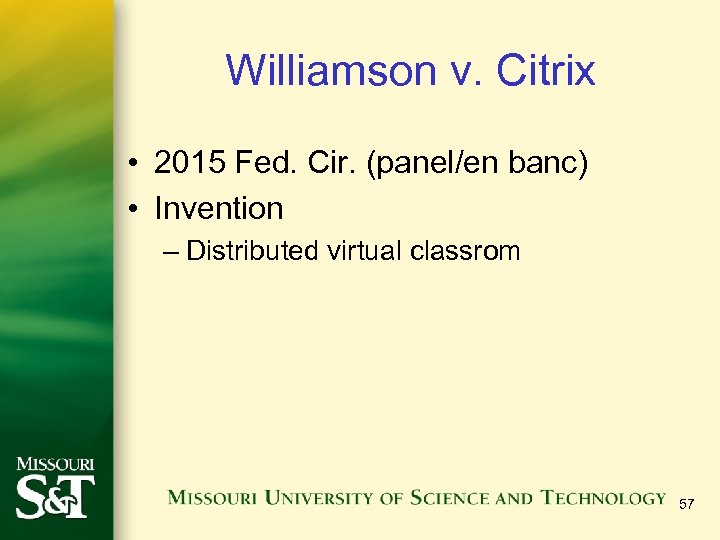 Williamson v. Citrix

• 2015 Fed. Cir. (panel/en banc)
• Invention
– Distributed virtual classrom

MISSOURI S&T

MISSOURI UNIVERSITY OF SCIENCE AND TECHNOLOGY

57